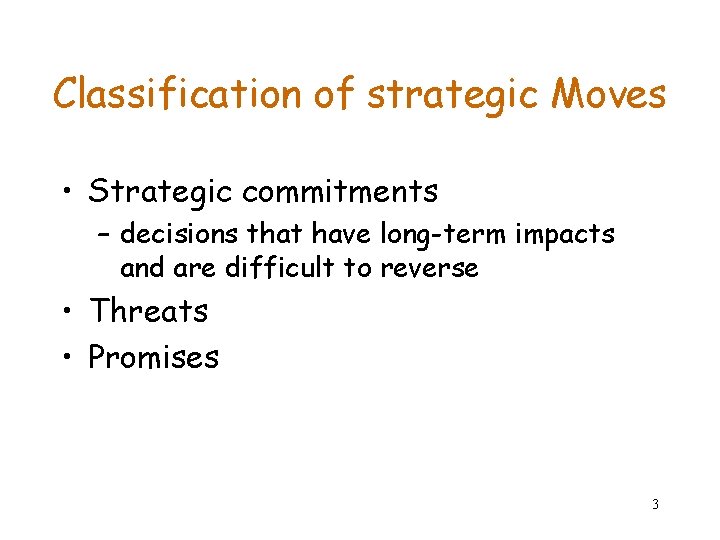 Classification of strategic Moves

• Strategic commitments
– decisions that have long-term impacts and are difficult to reverse
• Threats
• Promises

3